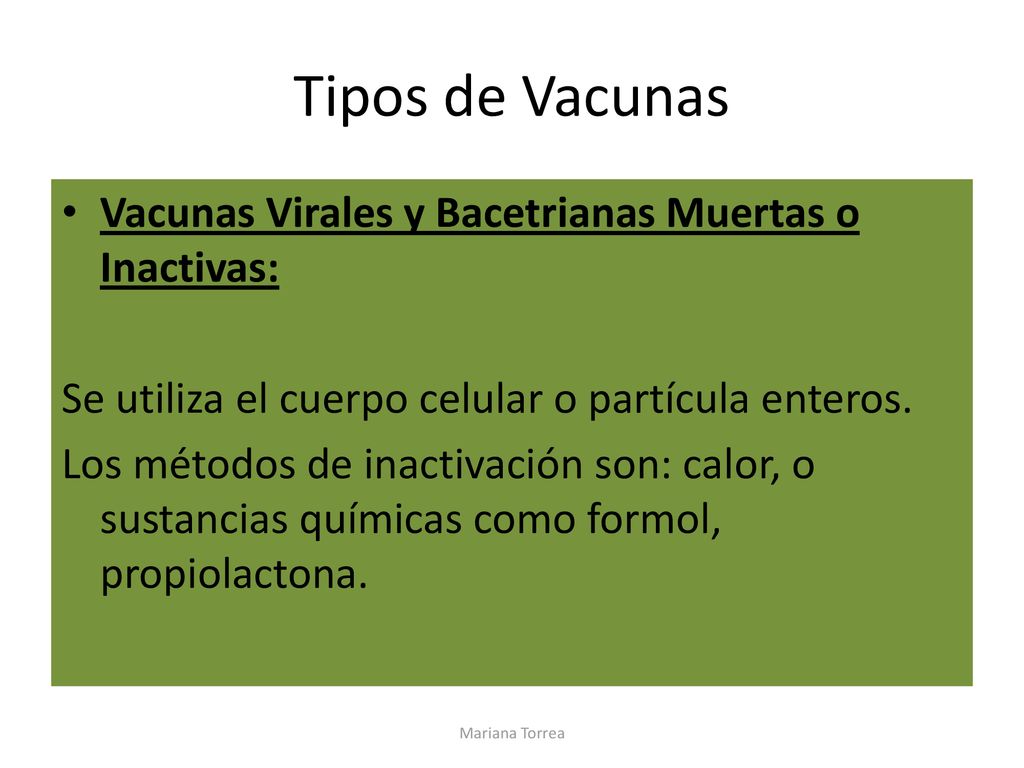 Tipos de Vacunas

• Vacunas Virales y Bacetrianas Muertas o Inactivas:

Se utiliza el cuerpo celular o partícula enteros.
Los métodos de inactivación son: calor, o sustancias químicas como formol, propiolactona.

Mariana Torrea